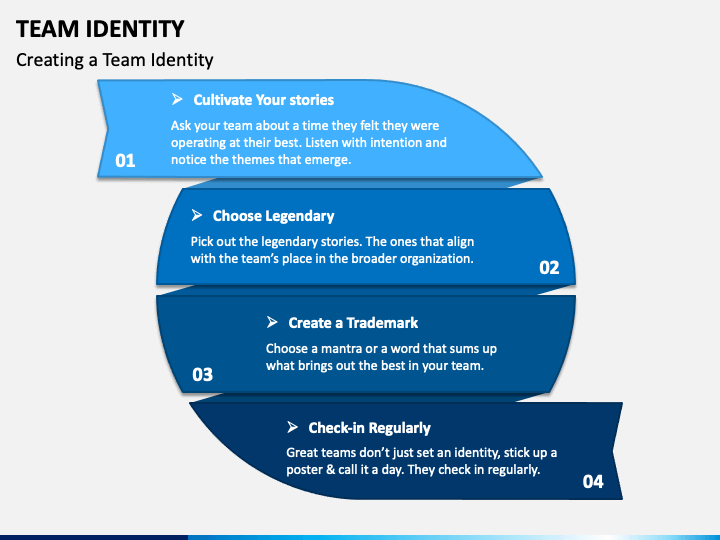 TEAM IDENTITY

Creating a Team Identity

➢ Cultivate Your stories

Ask your team about a time they felt they were operating at their best. Listen with intention and notice the themes that emerge.

01

➢ Choose Legendary

Pick out the legendary stories. The ones that align with the team's place in the broader organization.

02

➢ Create a Trademark

Choose a mantra or a word that sums up what brings out the best in your team.

03

➢ Check-in Regularly

Great teams don't just set an identity, stick up a poster & call it a day. They check in regularly.

04